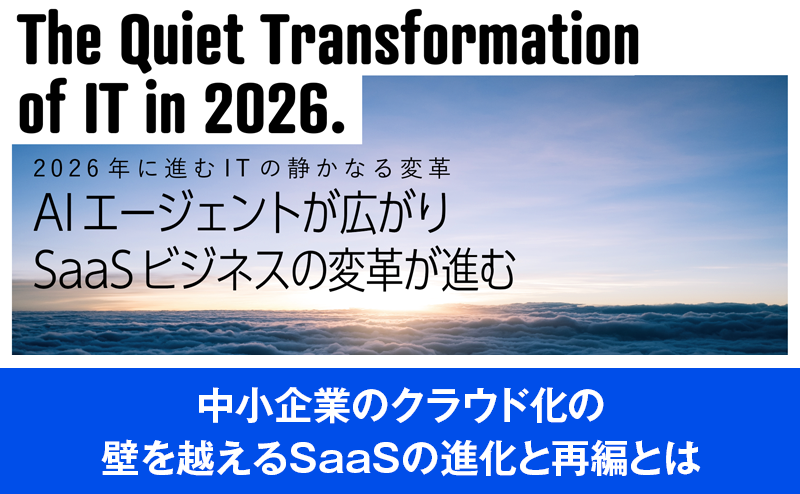 The Quiet Transformation of IT in 2026.

2026年に進むITの静かなる変革

AIエージェントが広がり
SaaSビジネスの変革が進む

中小企業のクラウド化の
壁を越えるSaaSの進化と再編とは